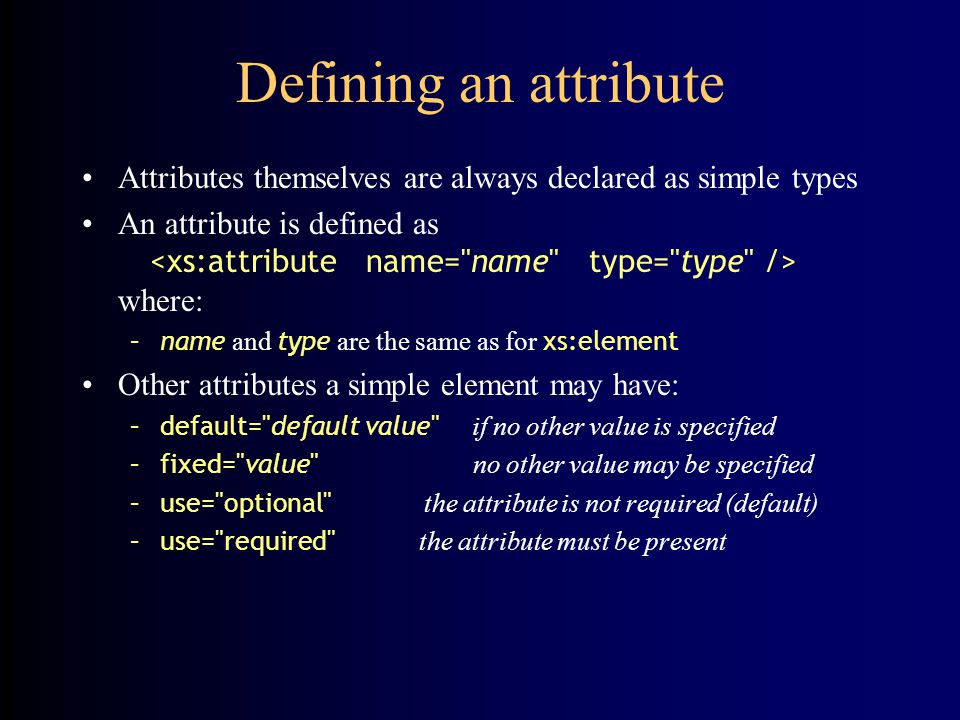 Defining an attribute

• Attributes themselves are always declared as simple types

• An attribute is defined as
<xs:attribute name="name" type="type" />
where:
– name and type are the same as for xs:element

• Other attributes a simple element may have:
– default="default value" if no other value is specified
– fixed="value" no other value may be specified
– use="optional" the attribute is not required (default)
– use="required" the attribute must be present